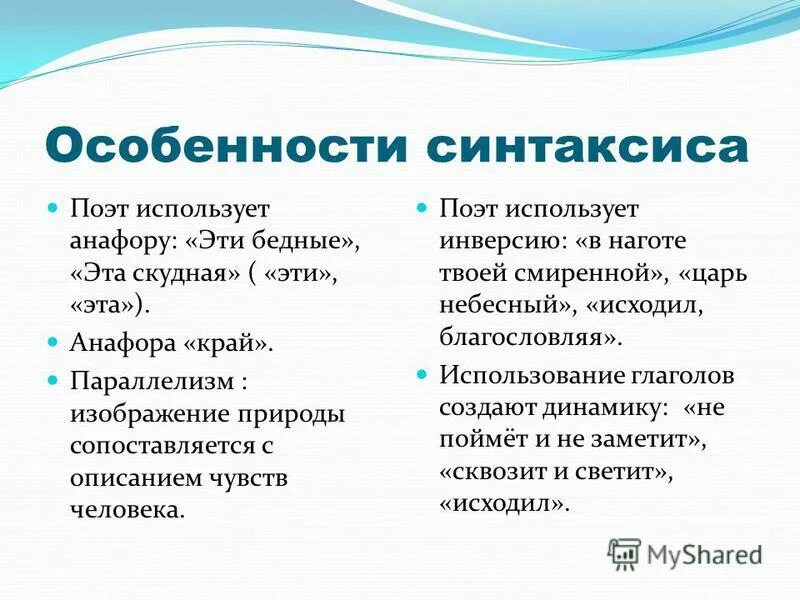 Особенности синтаксиса

Поэт использует анафору: «Эти бедные», «Эта скудная» ( «эти», «эта»).

Анафора «край».

Параллелизм : изображение природы сопоставляется с описанием чувств человека.

Поэт использует инверсию: «в наготе твоей смиренной», «царь небесный», «исходил, благословляя».

Использование глаголов создают динамику: «не поймёт и не заметит», «сквозит и светит», «исходил».

MyShared